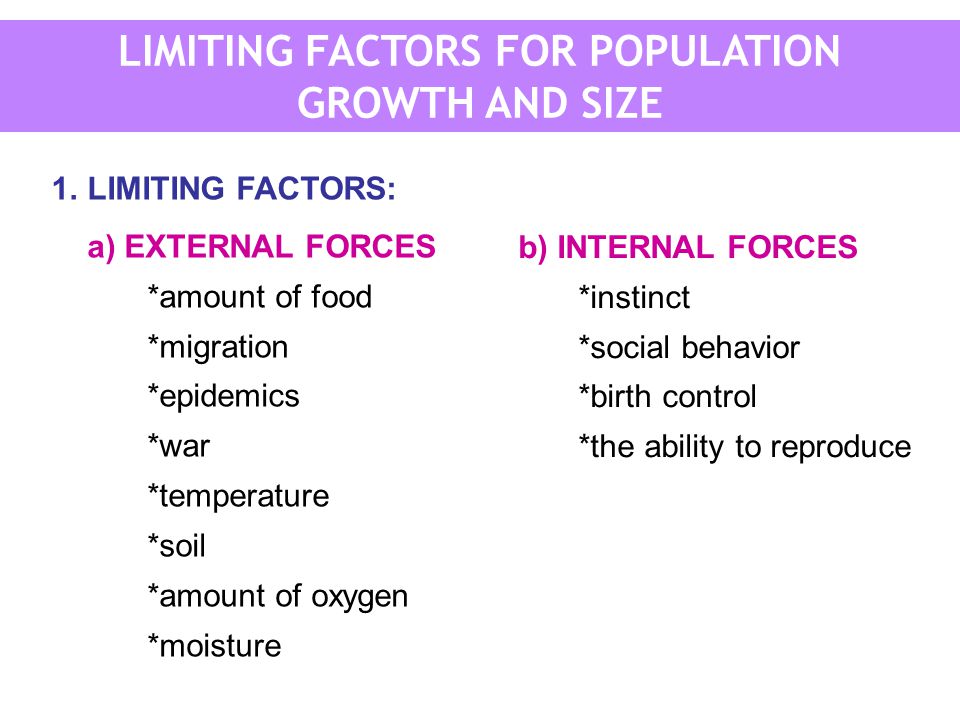 LIMITING FACTORS FOR POPULATION GROWTH AND SIZE

1. LIMITING FACTORS:

a) EXTERNAL FORCES
*amount of food
*migration
*epidemics
*war
*temperature
*soil
*amount of oxygen
*moisture

b) INTERNAL FORCES
*instinct
*social behavior
*birth control
*the ability to reproduce